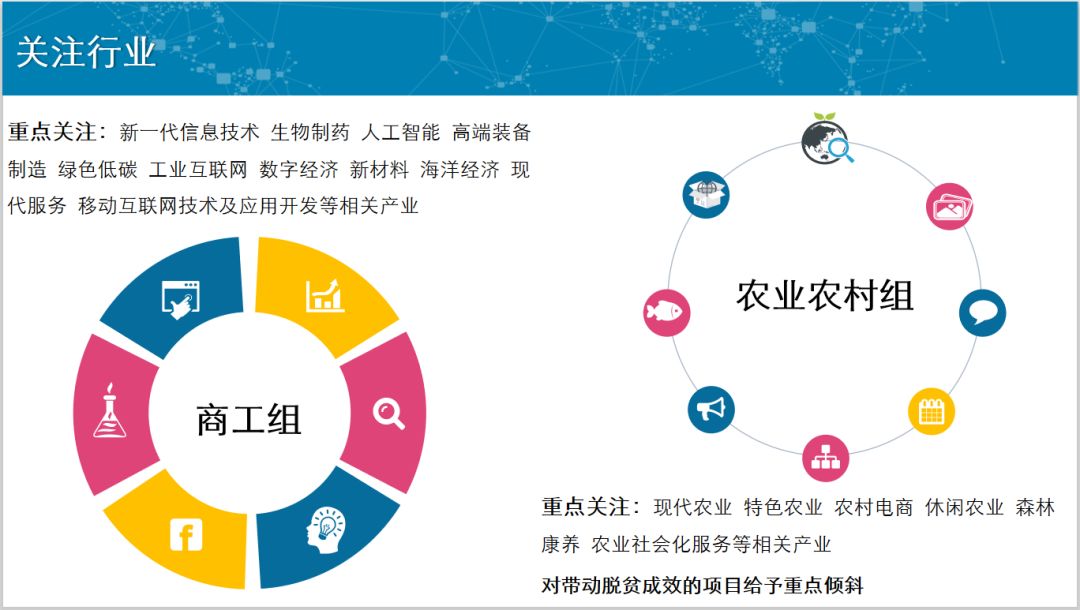 关注行业

重点关注：新一代信息技术 生物制药 人工智能 高端装备制造 绿色低碳 工业互联网 数字经济 新材料 海洋经济 现代服务 移动互联网技术及应用开发等相关产业

商工组

农业农村组

重点关注：现代农业 特色农业 农村电商 休闲农业 森林康养 农业社会化服务等相关产业

对带动脱贫成效的项目给予重点倾斜